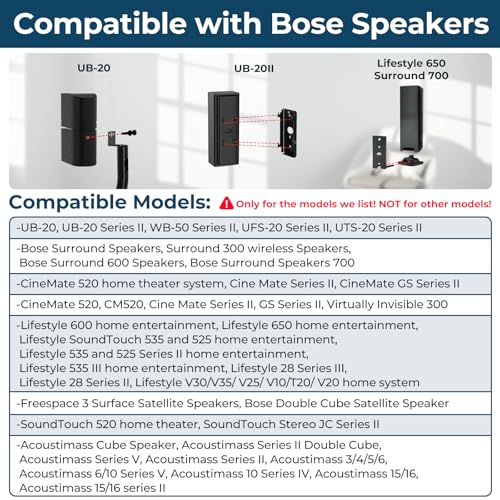 Compatible with Bose Speakers

UB-20

UB-20II

Lifestyle 650
Surround 700

Compatible Models: Only for the models we list! NOT for other models!

-UB-20, UB-20 Series II, WB-50 Series II, UFS-20 Series II, UTS-20 Series II

-Bose Surround Speakers, Surround 300 wireless Speakers, Bose Surround 600 Speakers, Bose Surround Speakers 700

-CineMate 520 home theater system, Cine Mate Series II, CineMate GS Series II

-CineMate 520, CM520, Cine Mate Series II, GS Series II, Virtually Invisible 300

-Lifestyle 600 home entertainment, Lifestyle 650 home entertainment, Lifestyle SoundTouch 535 and 525 home entertainment, Lifestyle 535 and 525 Series II home entertainment, Lifestyle 535 III home entertainment, Lifestyle 28 Series III, Lifestyle 28 Series II, Lifestyle V30/V35/ V25/ V10/T20/ V20 home system

-Freespace 3 Surface Satellite Speakers, Bose Double Cube Satellite Speaker

-SoundTouch 520 home theater, SoundTouch Stereo JC Series II

-Acoustimass Cube Speaker, Acoustimass Series II Double Cube, Acoustimass Series V, Acoustimass Series II, Acoustimass 3/4/5/6, Acoustimass 6/10 Series V, Acoustimass 10 Series IV, Acoustimass 15/16, Acoustimass 15/16 series II